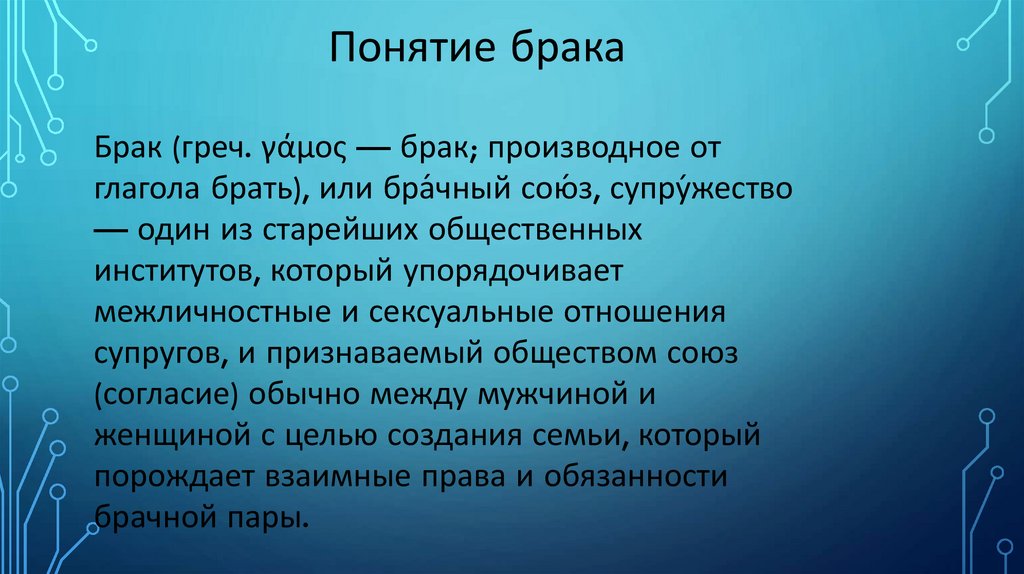 Понятие брака

Брак (греч. γάμος — брак; производное от глагола брать), или бра́чный сою́з, супру́жество — один из старейших общественных институтов, который упорядочивает межличностные и сексуальные отношения супругов, и признаваемый обществом союз (согласие) обычно между мужчиной и женщиной с целью создания семьи, который порождает взаимные права и обязанности брачной пары.